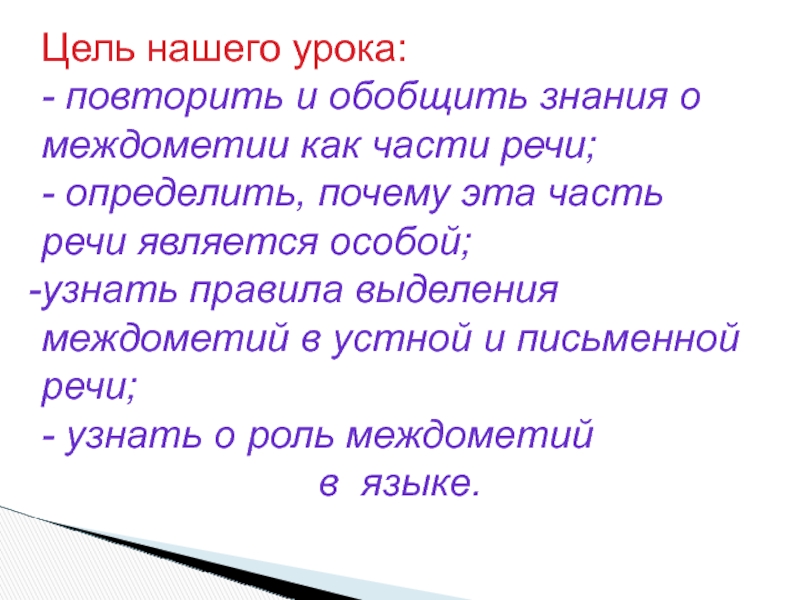 Цель нашего урока:
- повторить и обобщить знания о междометии как части речи;
- определить, почему эта часть речи является особой;
-узнать правила выделения междометий в устной и письменной речи;
- узнать о роль междометий в языке.